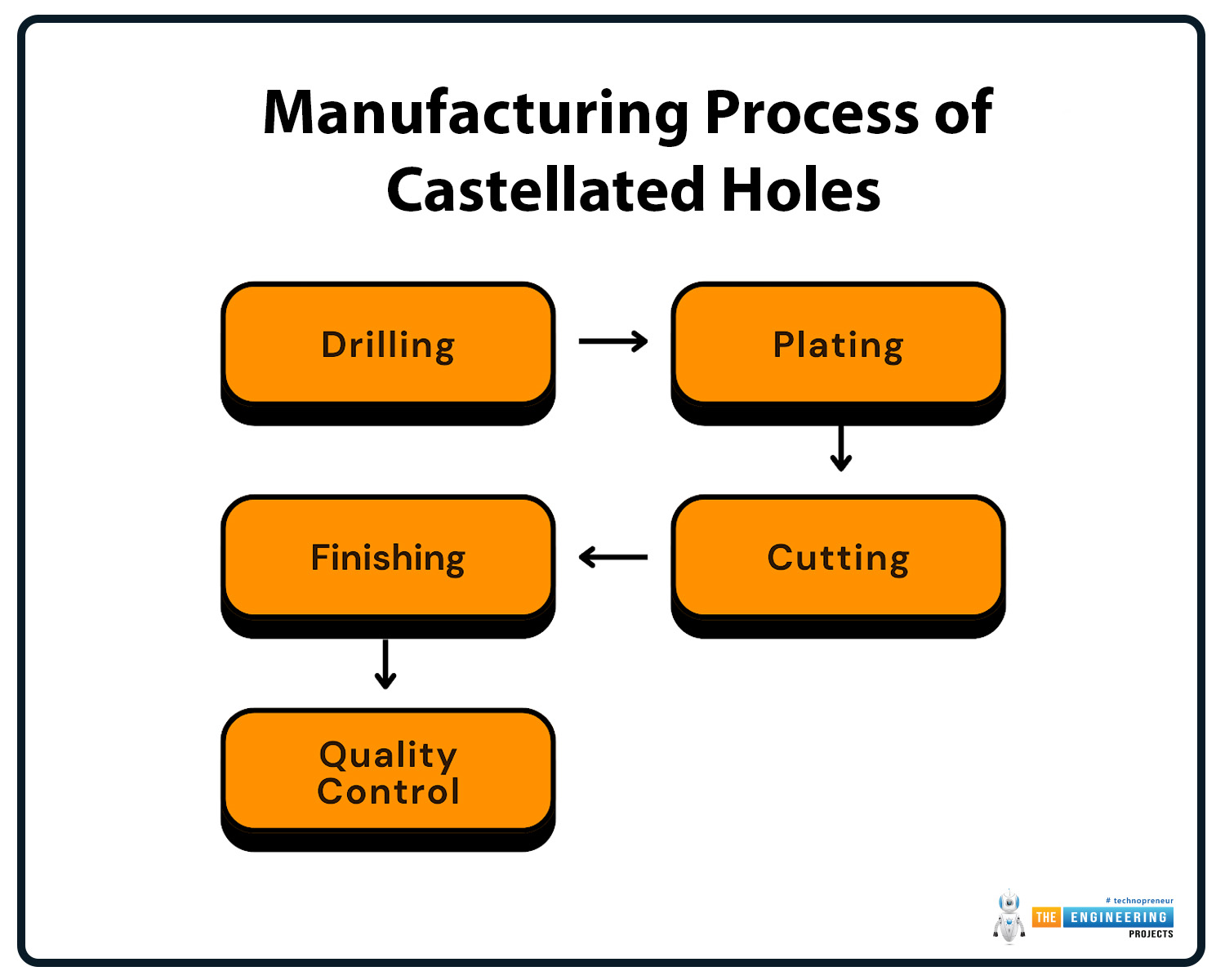 Manufacturing Process of Castellated Holes

Drilling

Plating

Cutting

Finishing

Quality Control

# technopreneur
THE ENGINEERING
PROJECTS